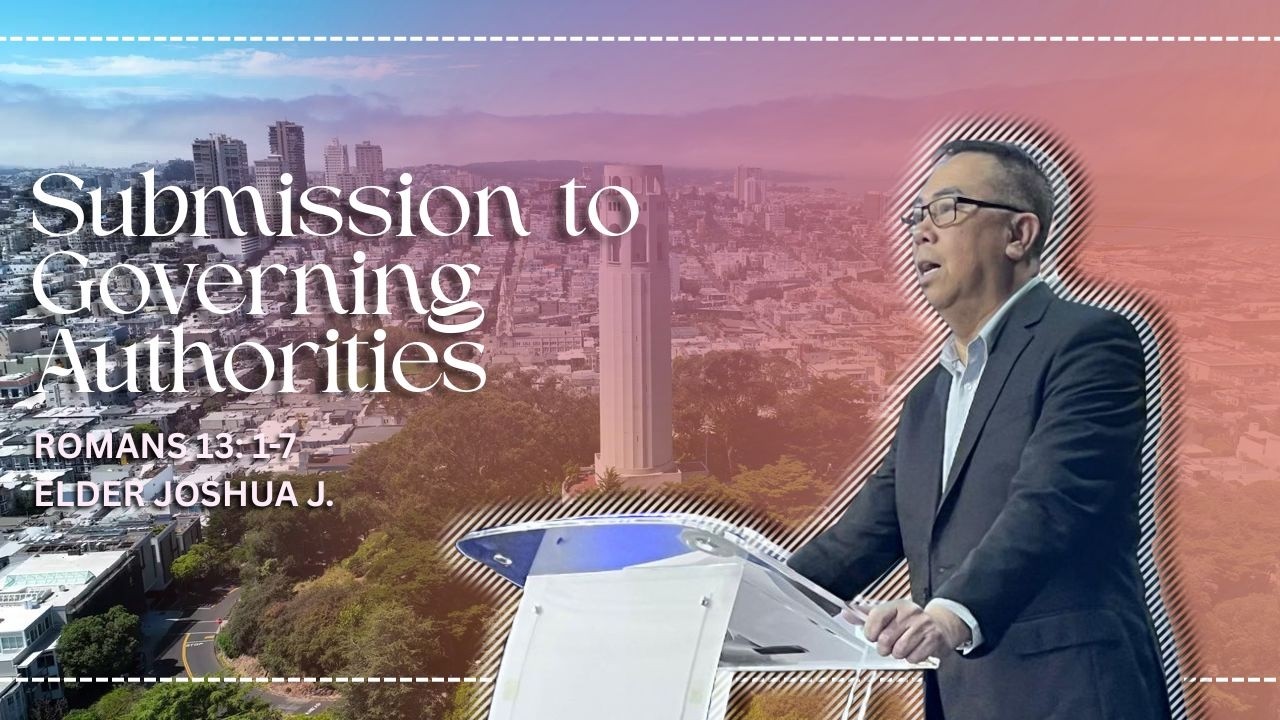 Submission to Governing Authorities

ROMANS 13: 1-7
ELDER JOSHUA J.